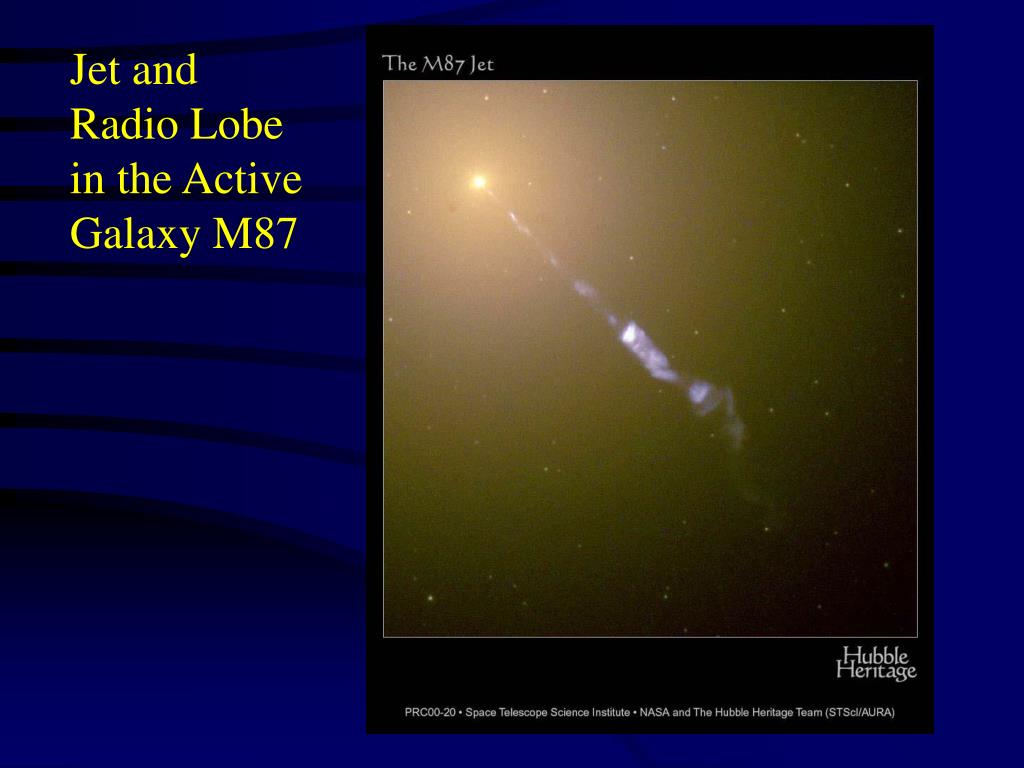 Jet and Radio Lobe in the Active Galaxy M87

The M87 Jet

Hubble Heritage

PRC00-20 • Space Telescope Science Institute • NASA and The Hubble Heritage Team (STScI/AURA)